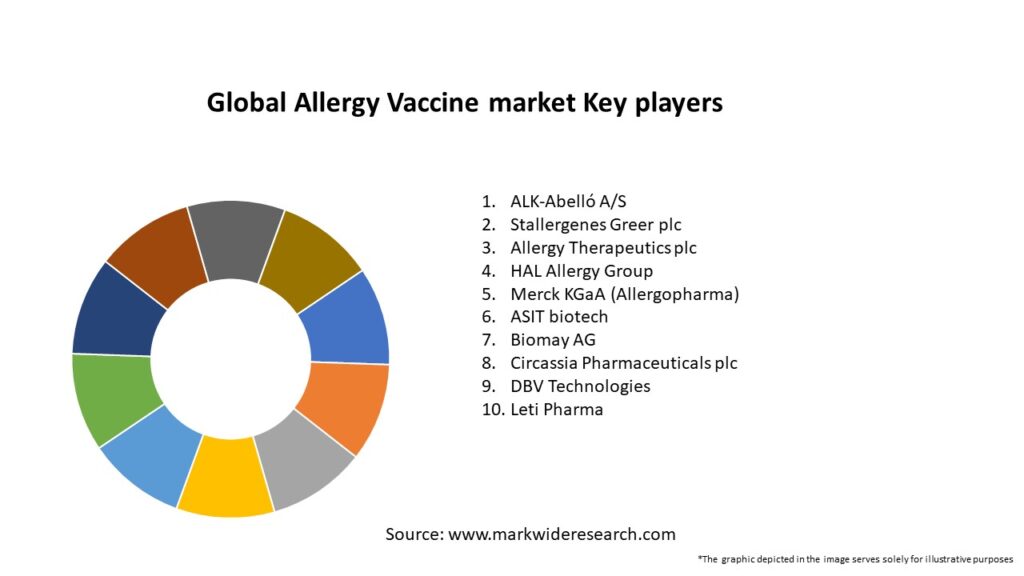 Global Allergy Vaccine market Key players

1. ALK-Abelló A/S
2. Stallergenes Greer plc
3. Allergy Therapeutics plc
4. HAL Allergy Group
5. Merck KGaA (Allergopharma)
6. ASIT biotech
7. Biomay AG
8. Circassia Pharmaceuticals plc
9. DBV Technologies
10. Leti Pharma

Source: www.markwideresearch.com

*The graphic depicted in the image serves solely for illustrative purposes